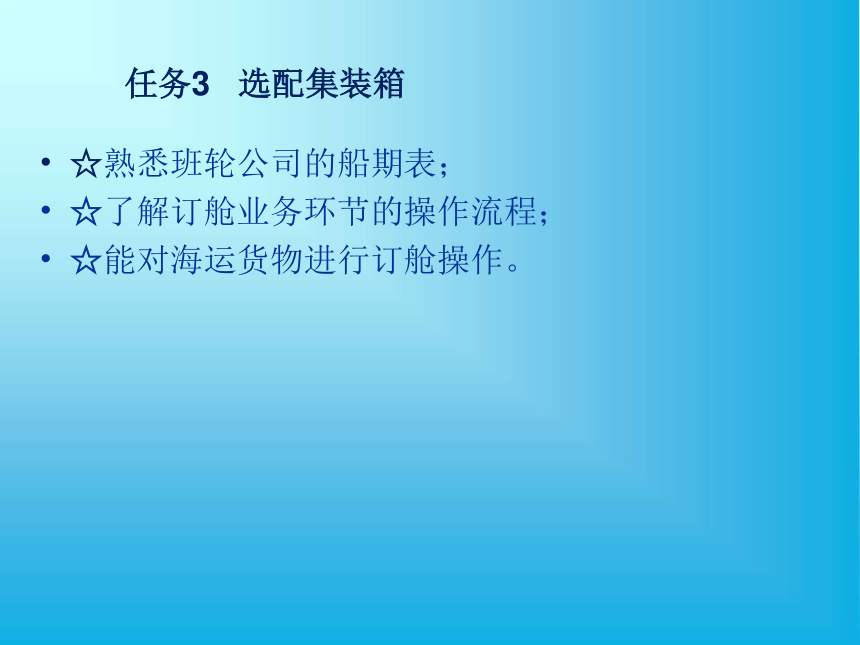 任务3　选配集装箱

• ☆熟悉班轮公司的船期表；
• ☆了解订舱业务环节的操作流程；
• ☆能对海运货物进行订舱操作。